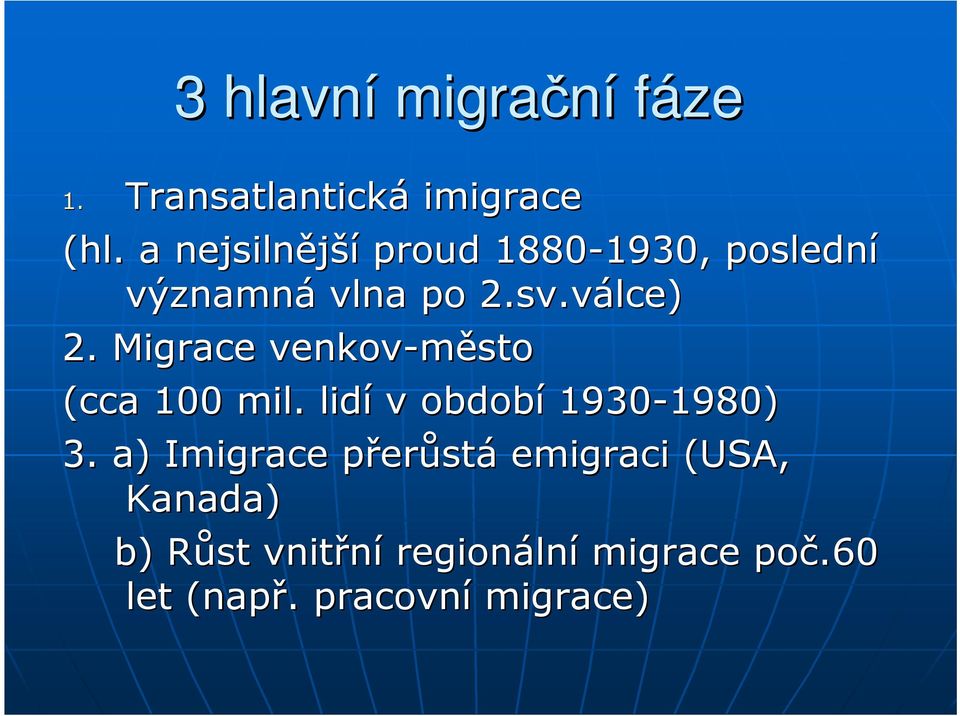 3 hlavní migrační fáze

1. Transatlantická imigrace

(hl. a nejsilnější proud 1880-1930, poslední významná vlna po 2.sv.válce)

2. Migrace venkov-město

(cca 100 mil. lidí v období 1930-1980)

3. a) Imigrace přerůstá emigraci (USA, Kanada)

b) Růst vnitřní regionální migrace poč.60 let (např. pracovní migrace)